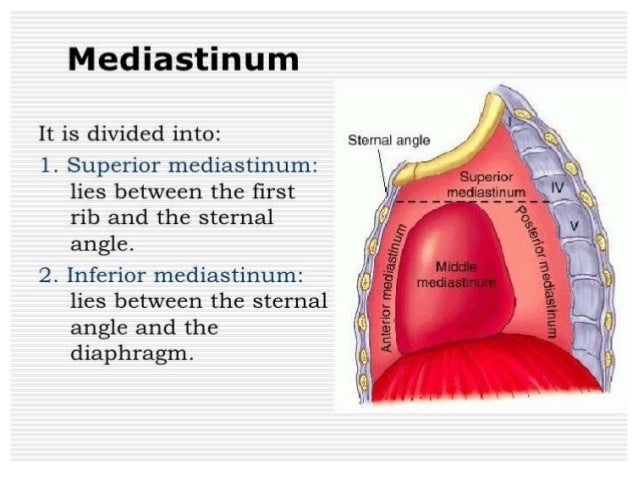 Mediastinum

It is divided into:

1. Superior mediastinum: lies between the first rib and the sternal angle.

2. Inferior mediastinum: lies between the sternal angle and the diaphragm.

Sternal angle

Superior mediastinum

IV

V

Anterior mediastinum

Middle mediastinum

Posterior mediastinum